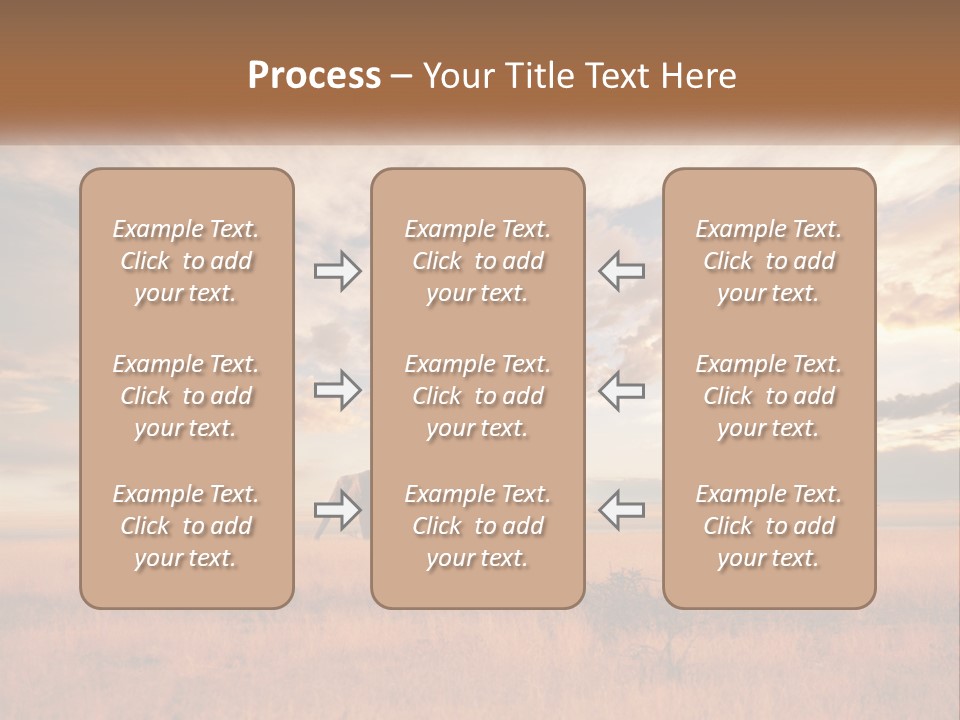 Process – Your Title Text Here

Example Text. Click to add your text.

Example Text. Click to add your text.

Example Text. Click to add your text.

Example Text. Click to add your text.

Example Text. Click to add your text.

Example Text. Click to add your text.

Example Text. Click to add your text.

Example Text. Click to add your text.

Example Text. Click to add your text.